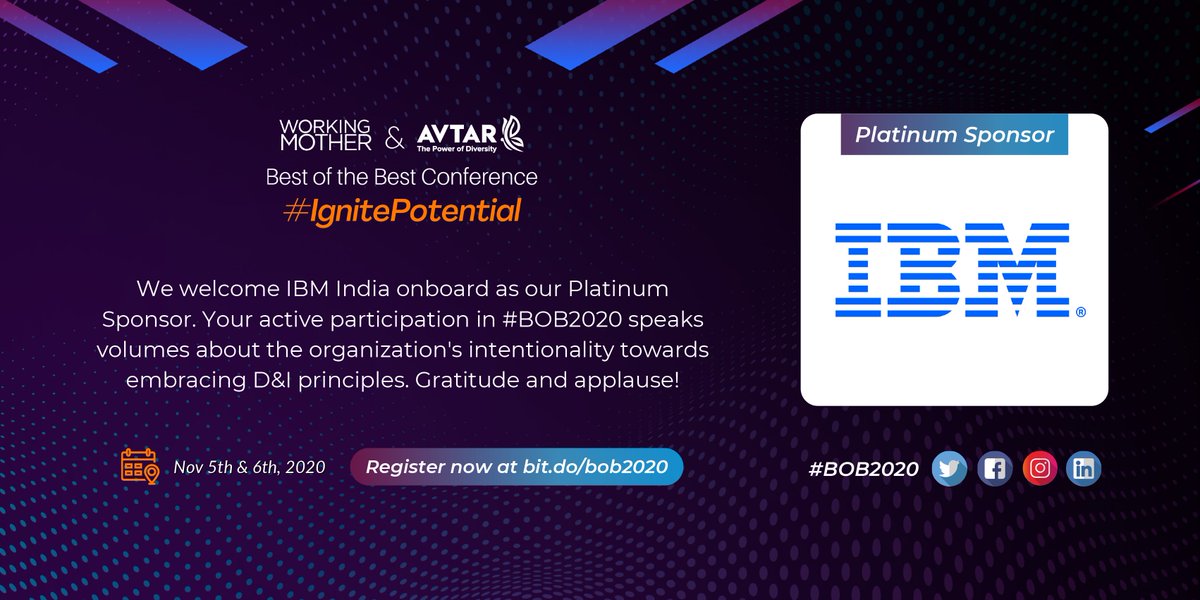 WORKING MOTHER & AVTAR
The Power of Diversity
Best of the Best Conference
#IgnitePotential

We welcome IBM India onboard as our Platinum Sponsor. Your active participation in #BOB2020 speaks volumes about the organization's intentionality towards embracing D&I principles. Gratitude and applause!

Nov 5th & 6th, 2020

Register now at bit.do/bob2020

Platinum Sponsor

IBM®

#BOB2020